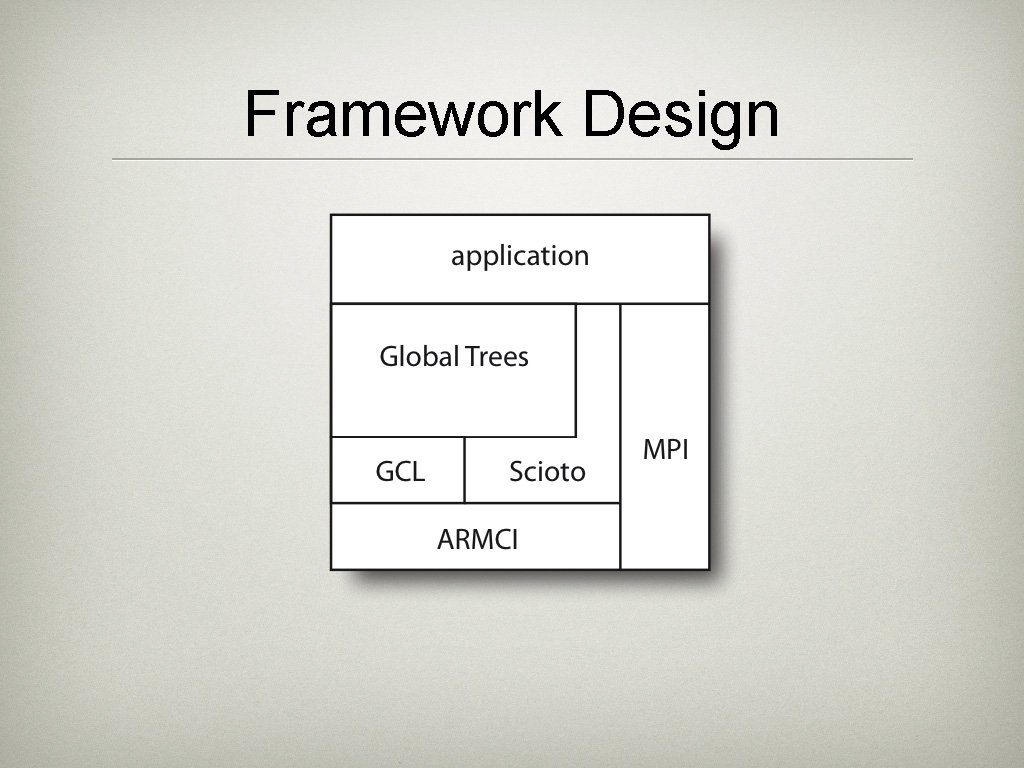 Framework Design

application

Global Trees

GCL

Scioto

MPI

ARMCI